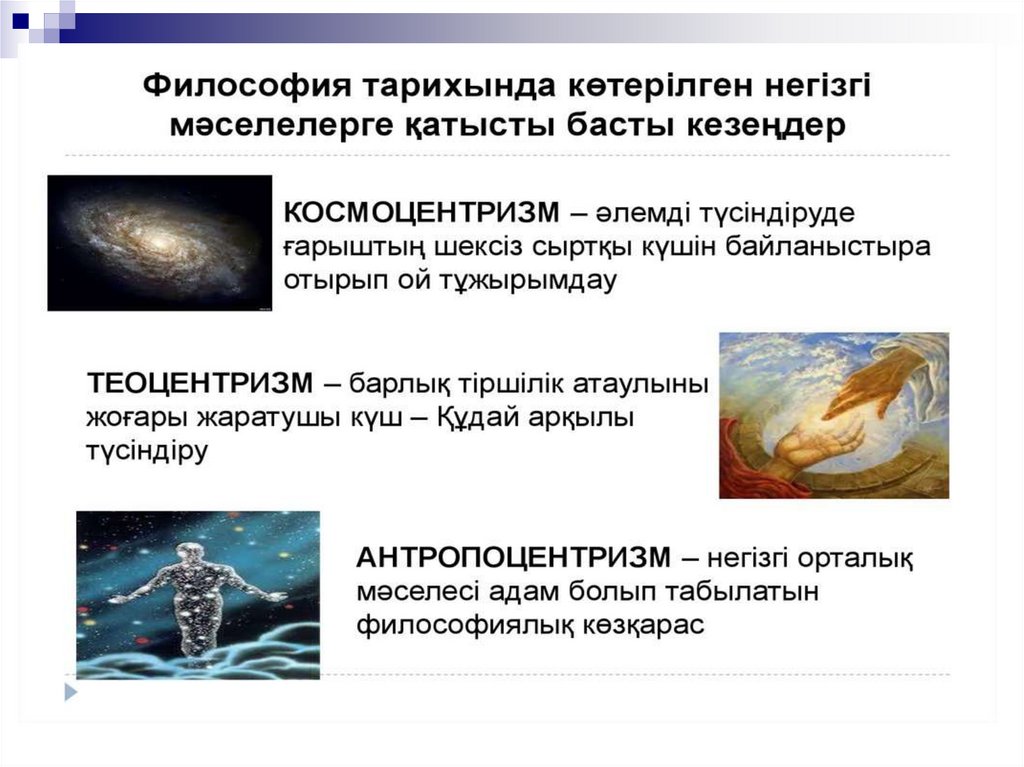 Философия тарихында көтерілген негізгі мәселелерге қатысты басты кезеңдер

КОСМОЦЕНТРИЗМ – әлемді түсіндіруде ғарыштың шексіз сыртқы күшін байланыстыра отырып ой тұжырымдау

ТЕОЦЕНТРИЗМ – барлық тіршілік атаулыны жоғары жаратушы күш – Құдай арқылы түсіндіру

АНТРОПОЦЕНТРИЗМ – негізгі орталық мәселесі адам болып табылатын философиялық көзқарас